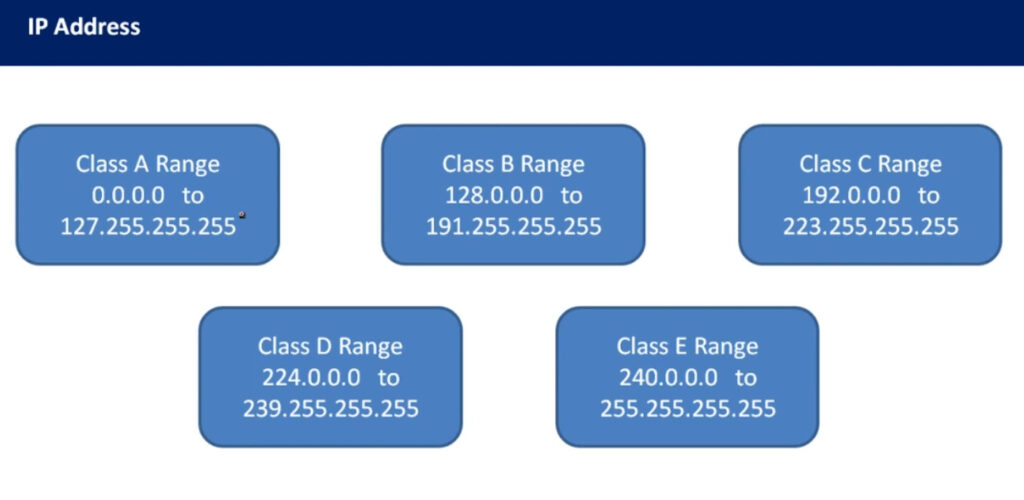 IP Address

Class A Range
0.0.0.0 to
127.255.255.255

Class B Range
128.0.0.0 to
191.255.255.255

Class C Range
192.0.0.0 to
223.255.255.255

Class D Range
224.0.0.0 to
239.255.255.255

Class E Range
240.0.0.0 to
255.255.255.255